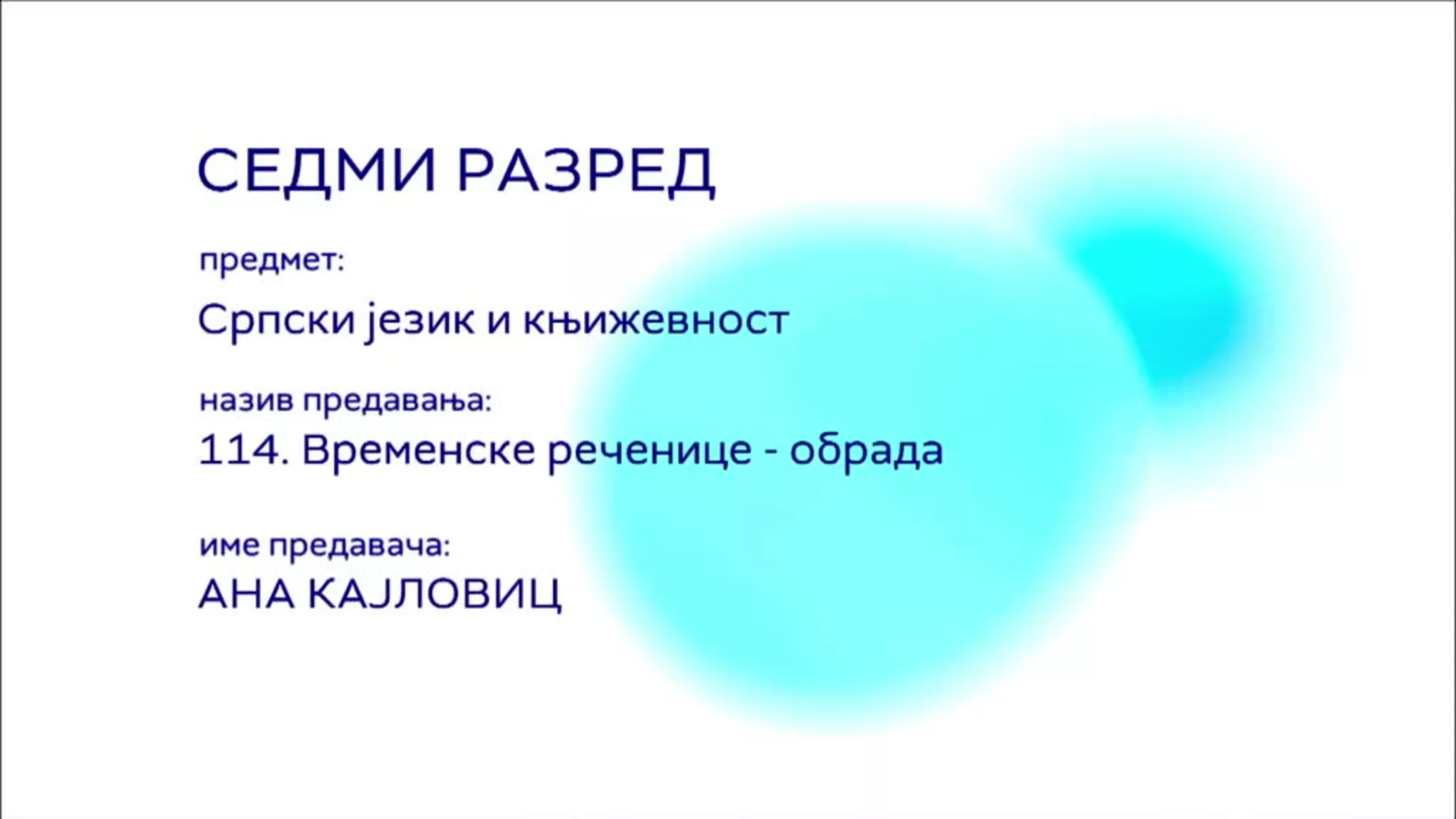 СЕДМИ РАЗРЕД

предмет:

Српски језик и књижевност

назив предавања:

114. Временске реченице - обрада

име предавача:

АНА КАЈЛОВИЦ